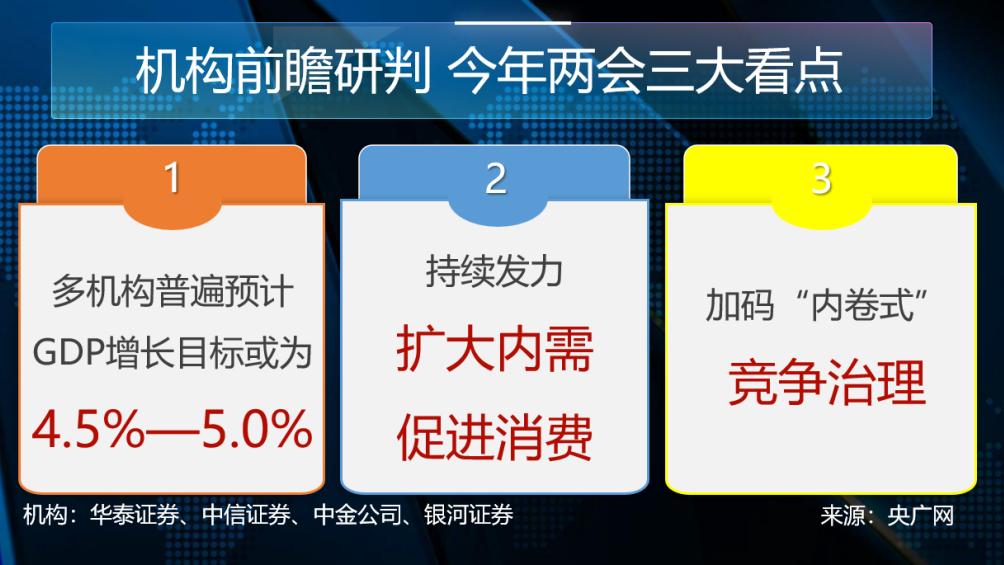 机构前瞻研判 今年两会三大看点

1

多机构普遍预计 GDP增长目标或为

4.5%—5.0%

2

持续发力

扩大内需 促进消费

3

加码“内卷式”

竞争治理

机构：华泰证券、中信证券、中金公司、银河证券

来源：央广网